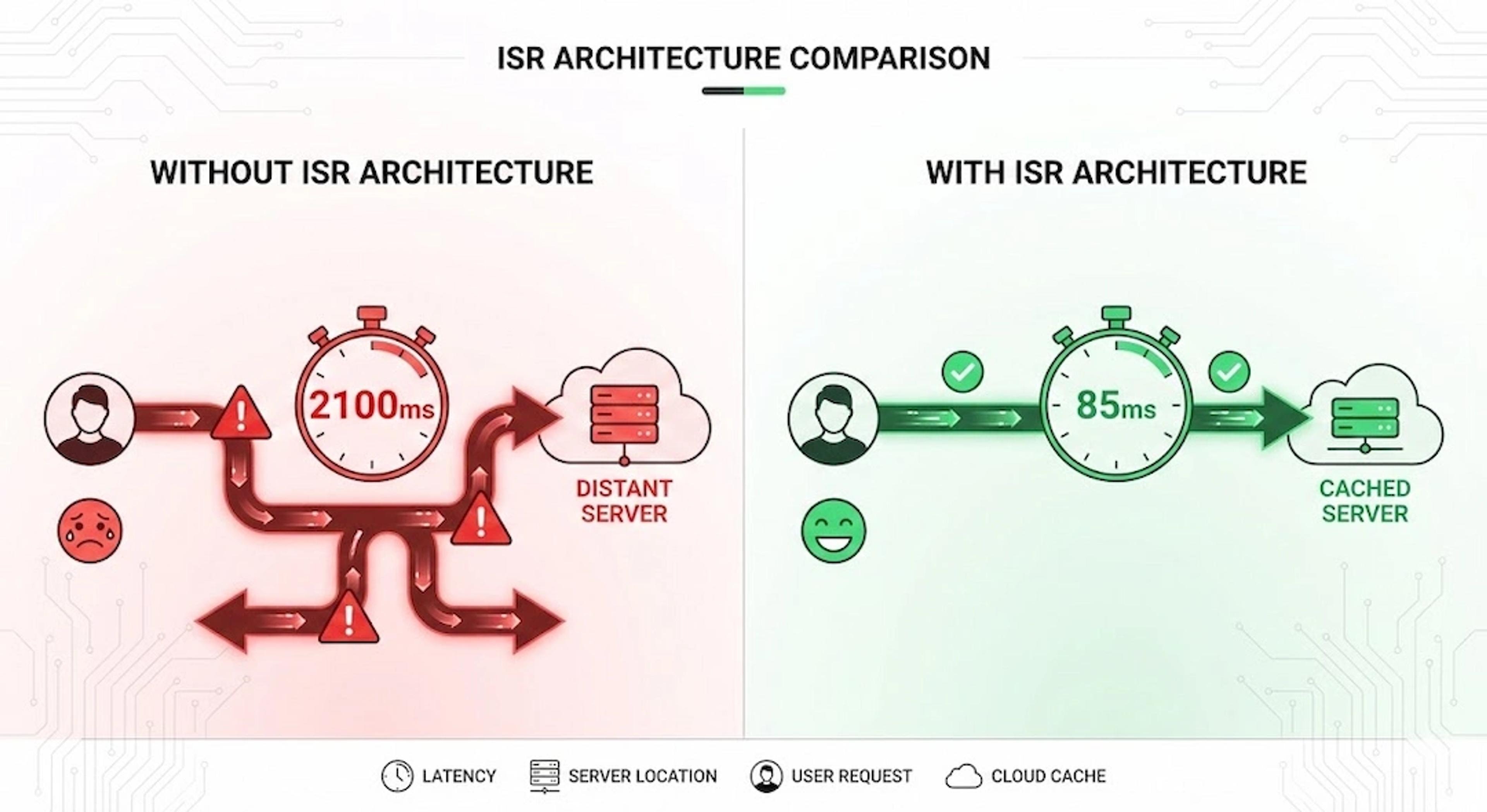 ISR ARCHITECTURE COMPARISON

WITHOUT ISR ARCHITECTURE

2100ms

DISTANT SERVER

WITH ISR ARCHITECTURE

85ms

CACHED SERVER

LATENCY
SERVER LOCATION
USER REQUEST
CLOUD CACHE